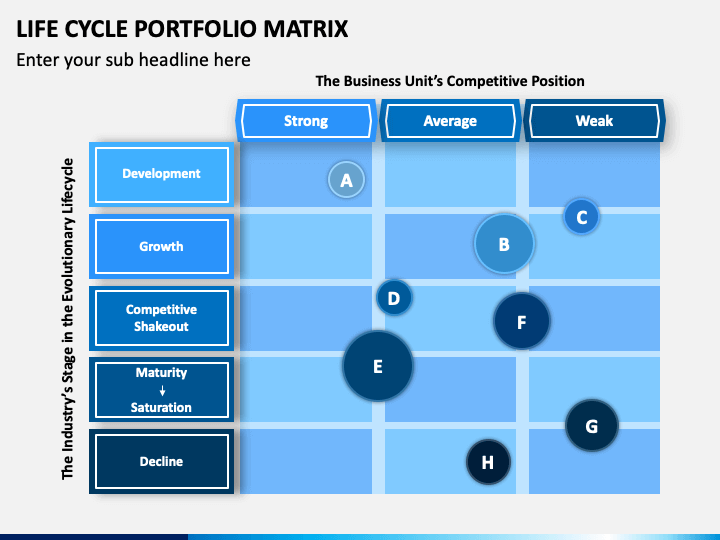 LIFE CYCLE PORTFOLIO MATRIX

Enter your sub headline here

The Business Unit's Competitive Position

Strong
Average
Weak

The Industry's Stage in the Evolutionary Lifecycle

Development
Growth
Competitive Shakeout
Maturity
↓
Saturation
Decline

A
C
B
D
F
E
G
H